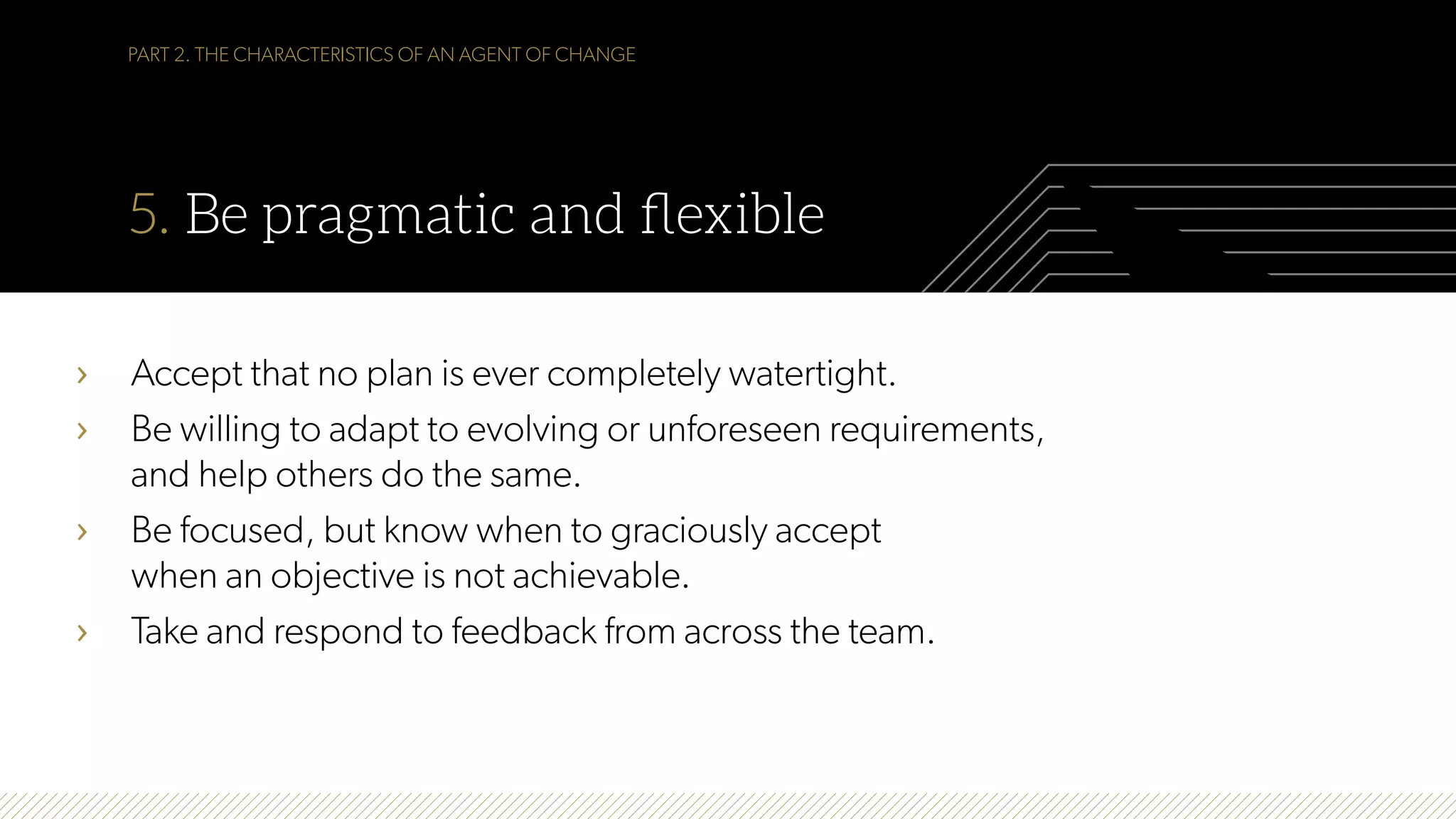 PART 2. THE CHARACTERISTICS OF AN AGENT OF CHANGE

5. Be pragmatic and flexible

› Accept that no plan is ever completely watertight.

› Be willing to adapt to evolving or unforeseen requirements, and help others do the same.

› Be focused, but know when to graciously accept when an objective is not achievable.

› Take and respond to feedback from across the team.